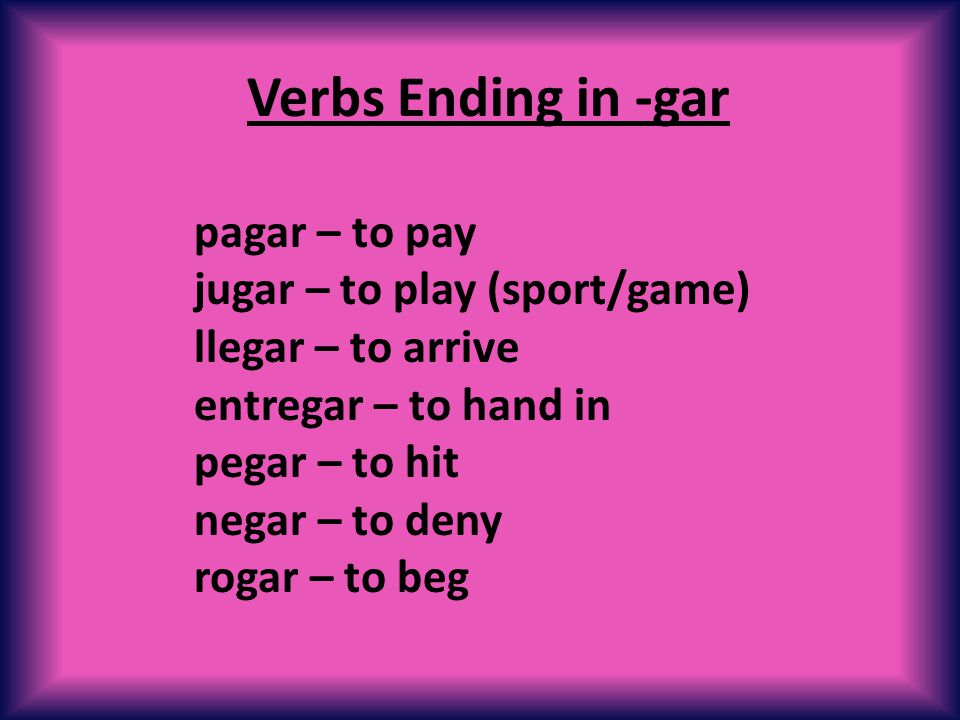 Verbs Ending in -gar

pagar – to pay
jugar – to play (sport/game)
llegar – to arrive
entregar – to hand in
pegar – to hit
negar – to deny
rogar – to beg